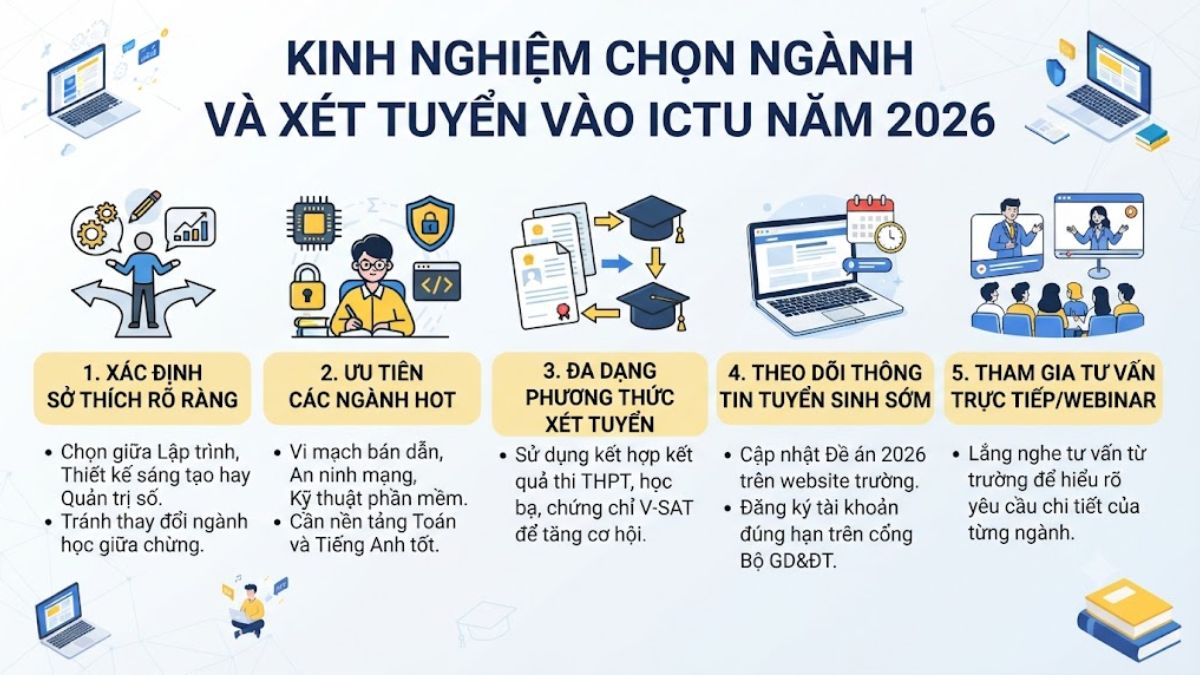 KINH NGHIỆM CHỌN NGÀNH VÀ XÉT TUYỂN VÀO ICTU NĂM 2026

1. XÁC ĐỊNH SỞ THÍCH RÕ RÀNG

• Chọn giữa Lập trình, Thiết kế sáng tạo hay Quản trị số.
• Tránh thay đổi ngành học giữa chừng.

2. ƯU TIÊN CÁC NGÀNH HOT

• Vi mạch bán dẫn, An ninh mạng, Kỹ thuật phần mềm.
• Cần nền tảng Toán và Tiếng Anh tốt.

3. ĐA DẠNG PHƯƠNG THỨC XÉT TUYỂN

• Sử dụng kết hợp kết quả thi THPT, học bạ, chứng chỉ V-SAT để tăng cơ hội.

4. THEO DÕI THÔNG TIN TUYỂN SINH SỚM

• Cập nhật Đề án 2026 trên website trường.
• Đăng ký tài khoản đúng hạn trên cổng Bộ GD&ĐT.

5. THAM GIA TƯ VẤN TRỰC TIẾP/WEBINAR

• Lắng nghe tư vấn từ trường để hiểu rõ yêu cầu chi tiết của từng ngành.